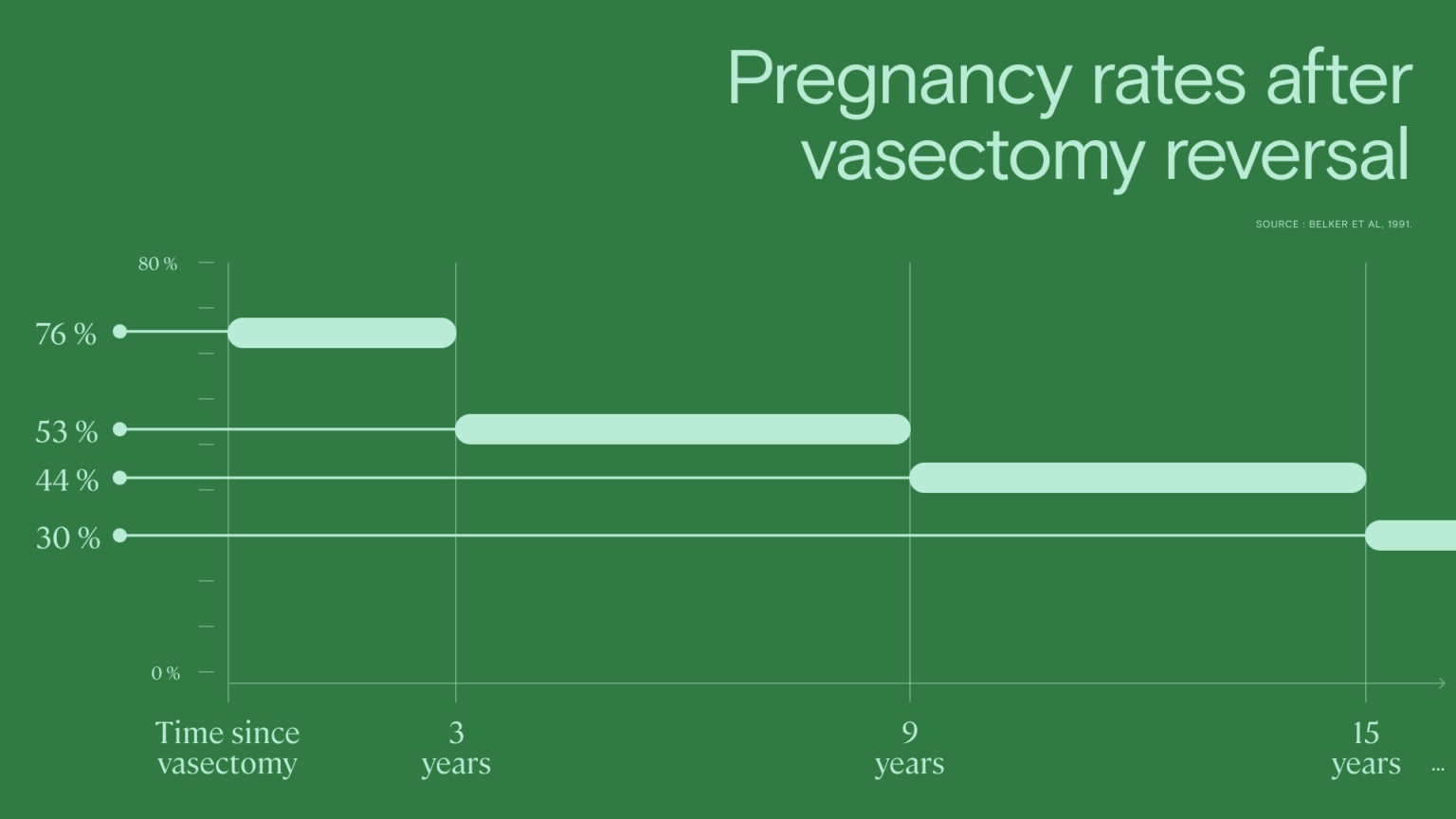 Pregnancy rates after vasectomy reversal

SOURCE : BELKER ET AL, 1991.

80 %

76 %

53 %

44 %

30 %

0 %

Time since vasectomy

3 years

9 years

15 years

...